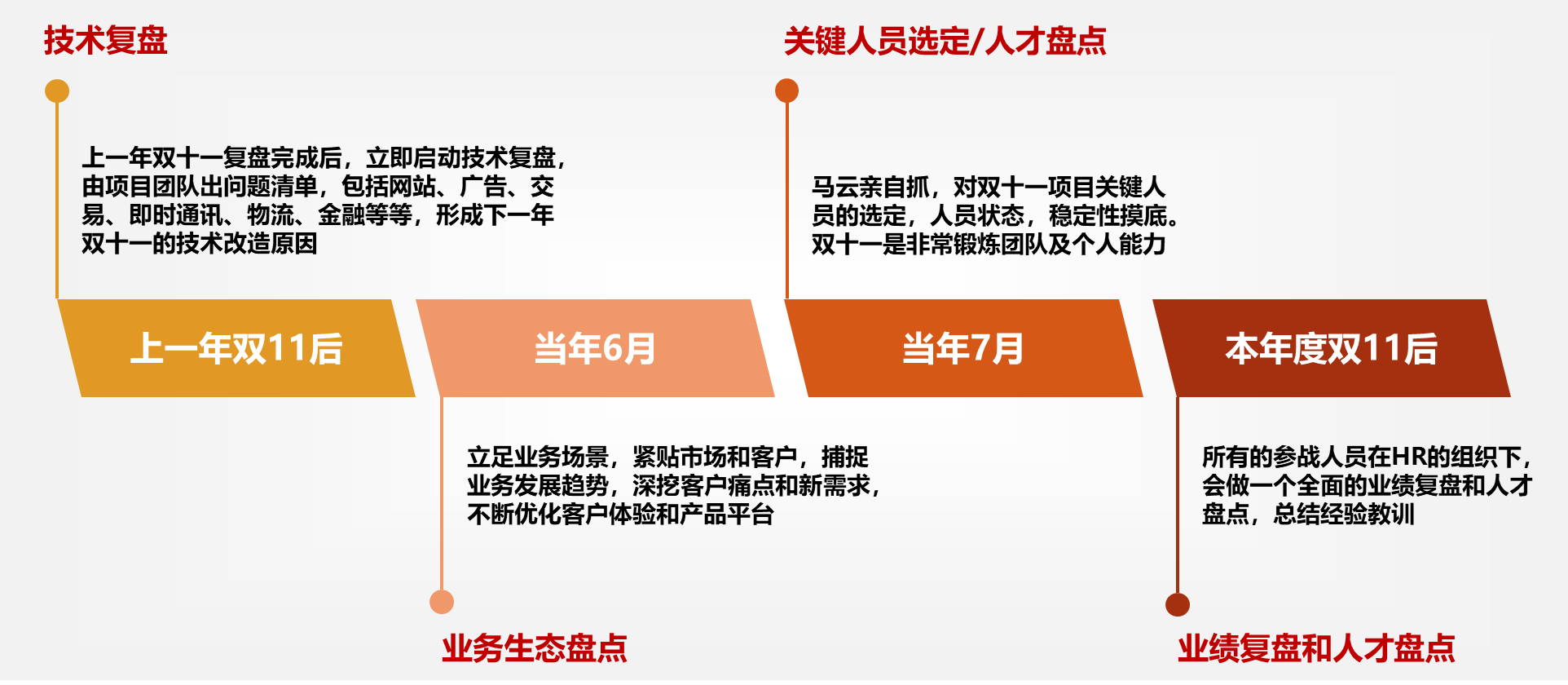 技术复盘

上一年双十一复盘完成后，立即启动技术复盘，由项目团队出问题清单，包括网站、广告、交易、即时通讯、物流、金融等等，形成下一年双十一的技术改造原因

关键人员选定/人才盘点

马云亲自抓，对双十一项目关键人员的选定，人员状态，稳定性摸底。双十一是非常锻炼团队及个人能力

上一年双11后

当年6月

当年7月

本年度双11后

立足业务场景，紧贴市场和客户，捕捉业务发展趋势，深挖客户痛点和新需求，不断优化客户体验和产品平台

业务生态盘点

所有的参战人员在HR的组织下，会做一个全面的业绩复盘和人才盘点，总结经验教训

业绩复盘和人才盘点